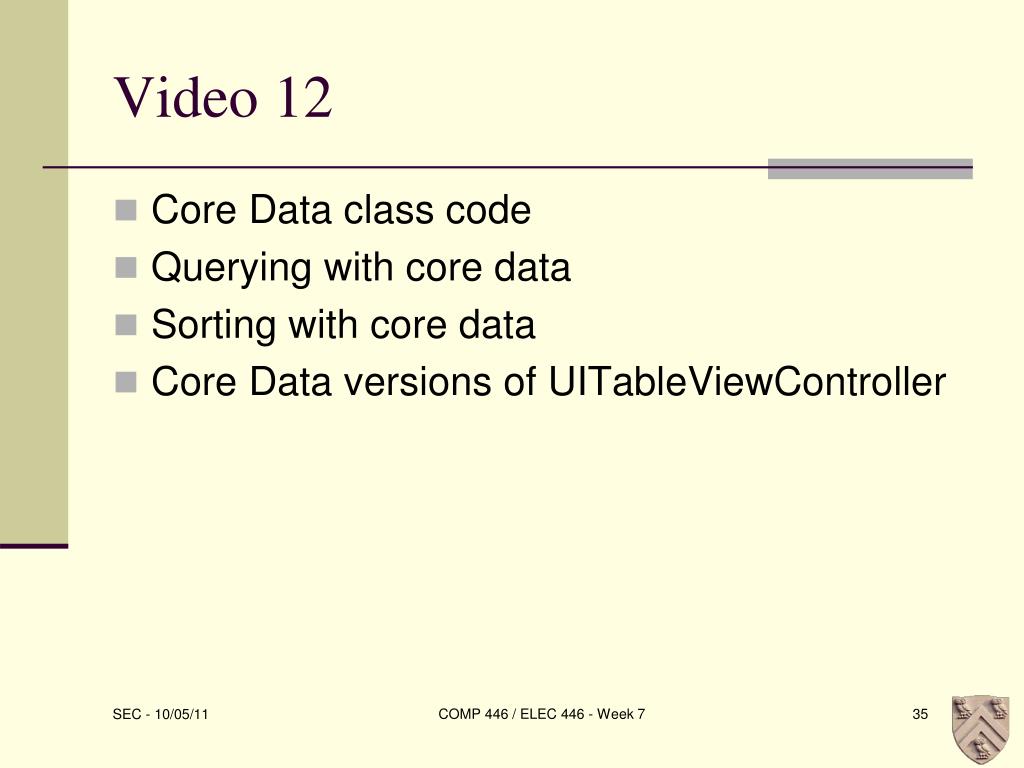 Video 12

- Core Data class code
- Querying with core data
- Sorting with core data
- Core Data versions of UITableViewController

SEC - 10/05/11

COMP 446 / ELEC 446 - Week 7

35